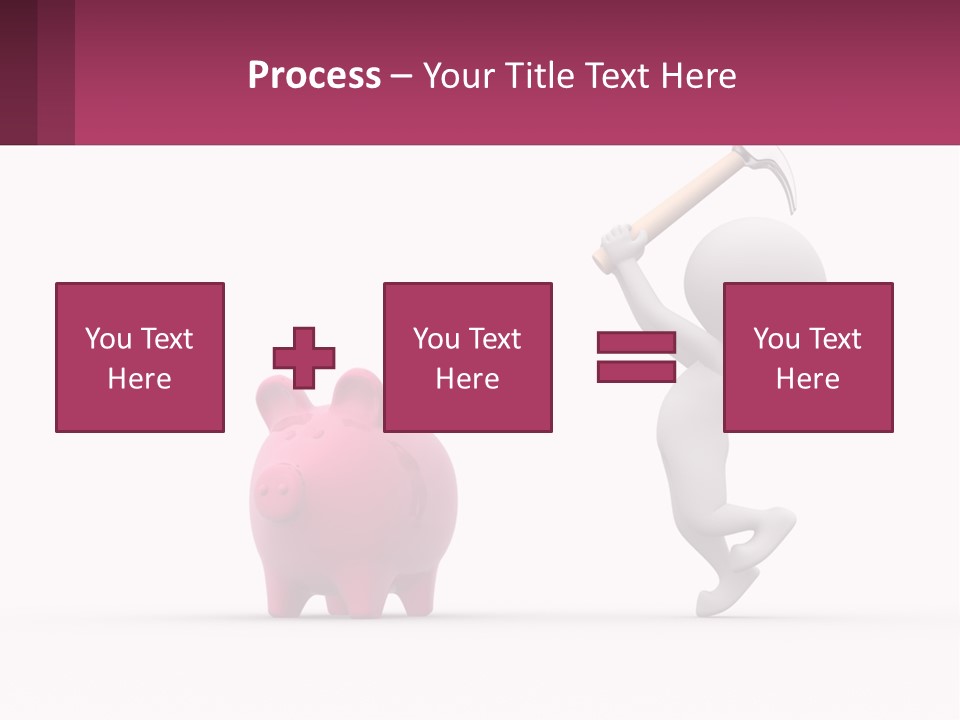 Process – Your Title Text Here

You Text Here

You Text Here

You Text Here